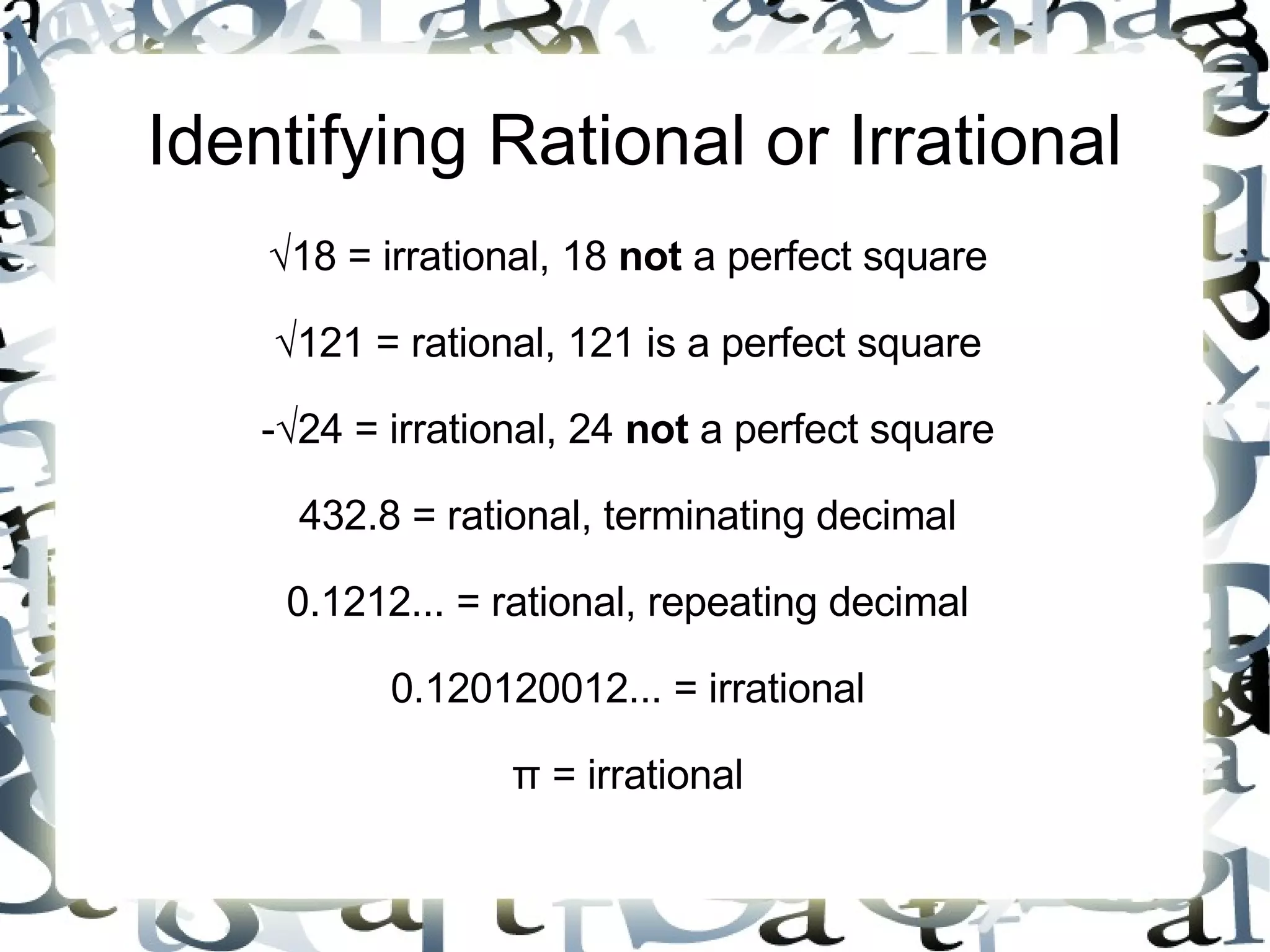 Identifying Rational or Irrational

$\sqrt{18}$ = irrational, 18 **not** a perfect square

$\sqrt{121}$ = rational, 121 is a perfect square

$-\sqrt{24}$ = irrational, 24 **not** a perfect square

432.8 = rational, terminating decimal

0.1212... = rational, repeating decimal

0.120120012... = irrational

$\pi$ = irrational